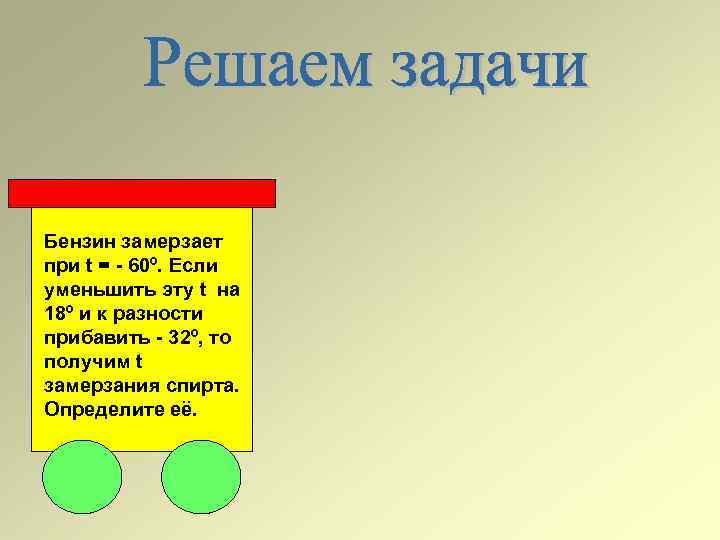 Решаем задачи

Бензин замерзает при t = - 60º. Если уменьшить эту t на 18º и к разности прибавить - 32º, то получим t замерзания спирта. Определите её.